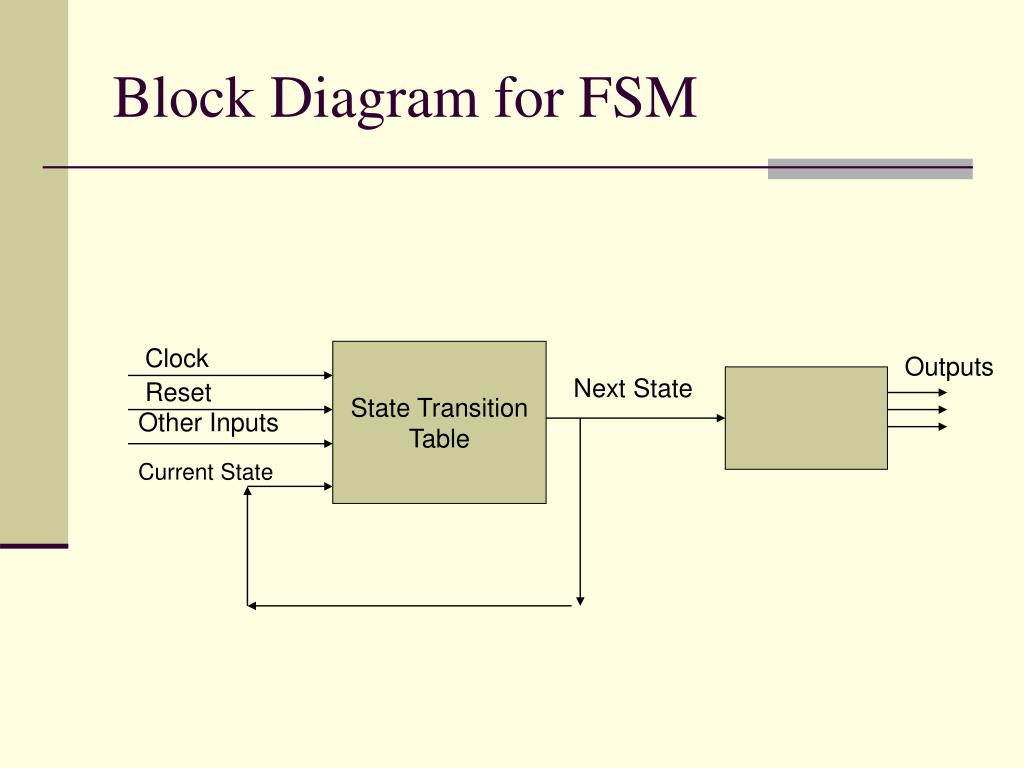 Block Diagram for FSM

Clock
Reset
Other Inputs
Current State

State Transition Table

Next State

Outputs